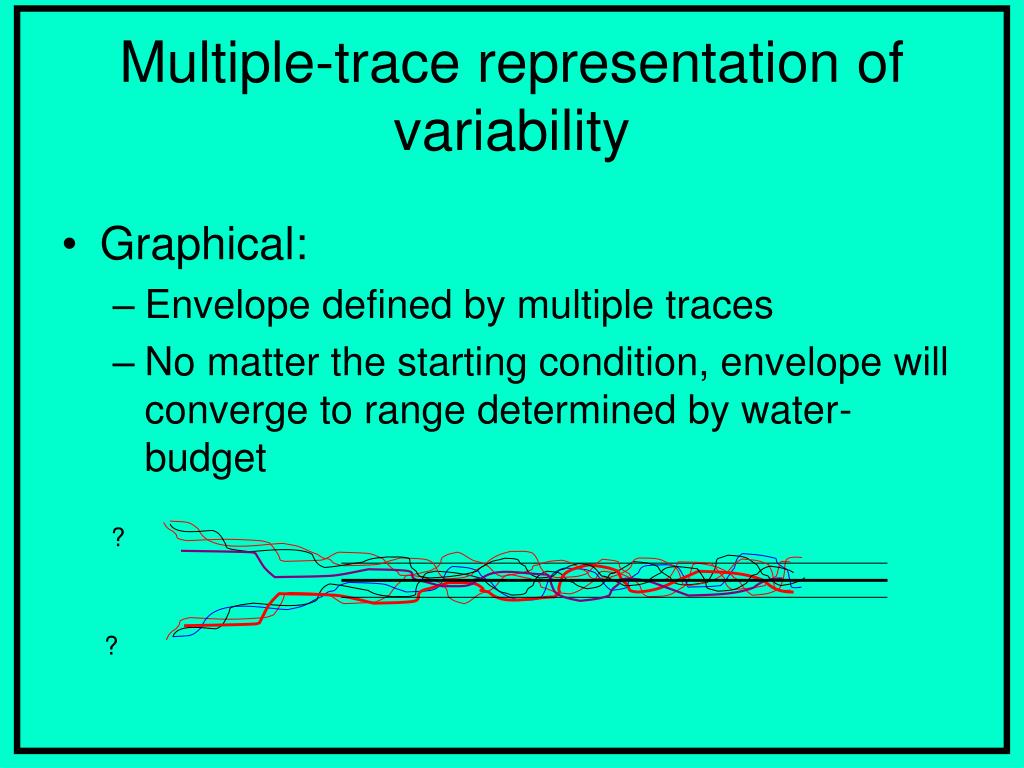 Multiple-trace representation of variability

• Graphical:
– Envelope defined by multiple traces
– No matter the starting condition, envelope will converge to range determined by water-budget

?

?